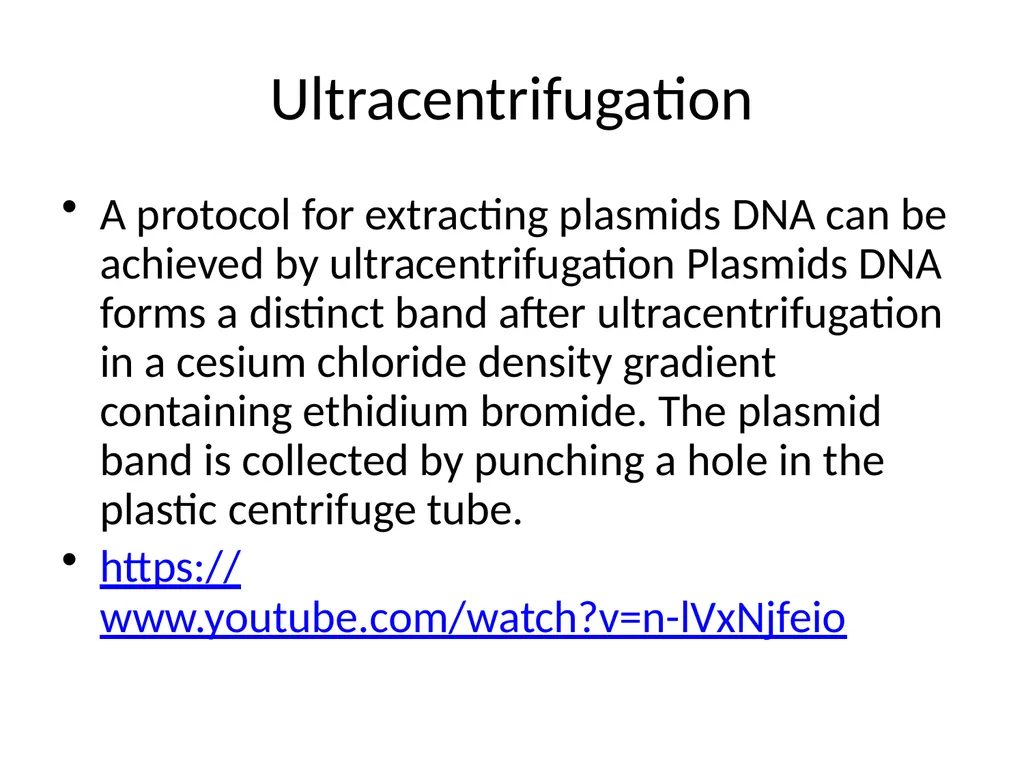 Ultracentrifugation

• A protocol for extracting plasmids DNA can be achieved by ultracentrifugation Plasmids DNA forms a distinct band after ultracentrifugation in a cesium chloride density gradient containing ethidium bromide. The plasmid band is collected by punching a hole in the plastic centrifuge tube.

• https://www.youtube.com/watch?v=n-lVxNjfeio